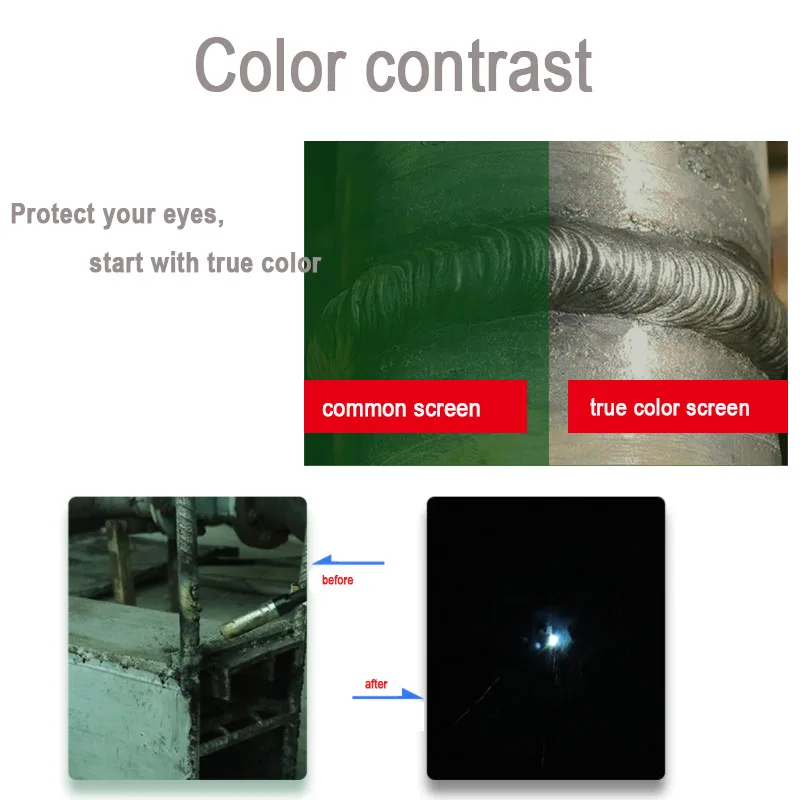 Color contrast

Protect your eyes,
start with true color

common screen

true color screen

before

after